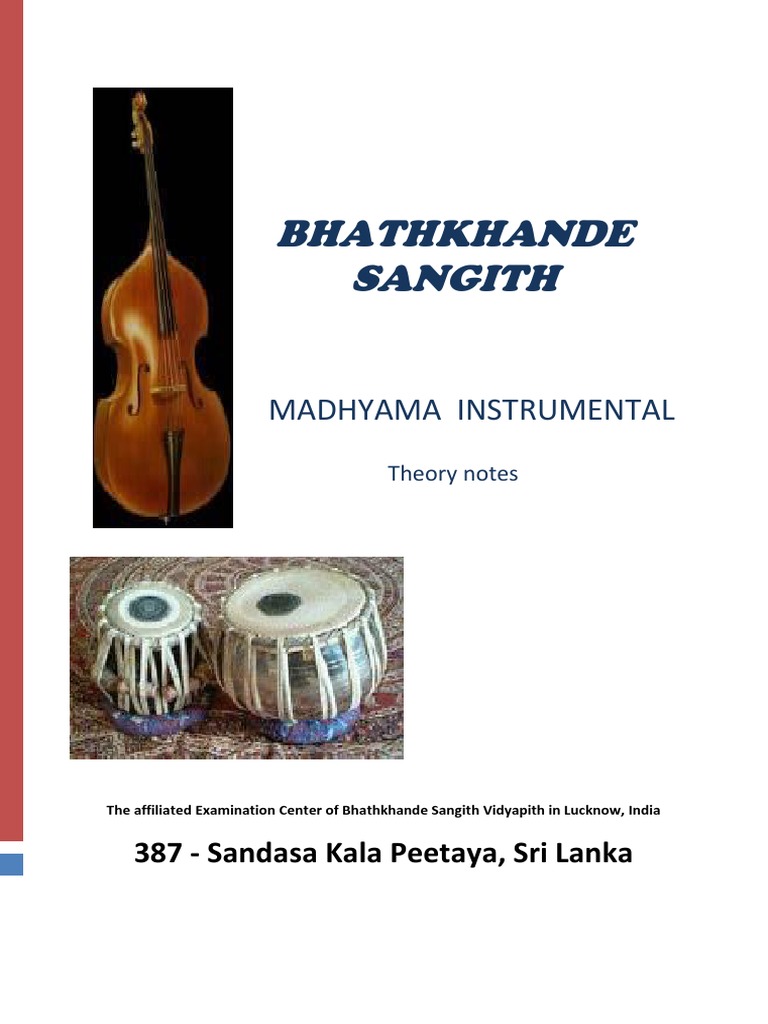 BHATHKHANDE SANGITH

MADHYAMA INSTRUMENTAL

Theory notes

The affiliated Examination Center of Bhathkhande Sangith Vidyapith in Lucknow, India

387 - Sandasa Kala Peetaya, Sri Lanka